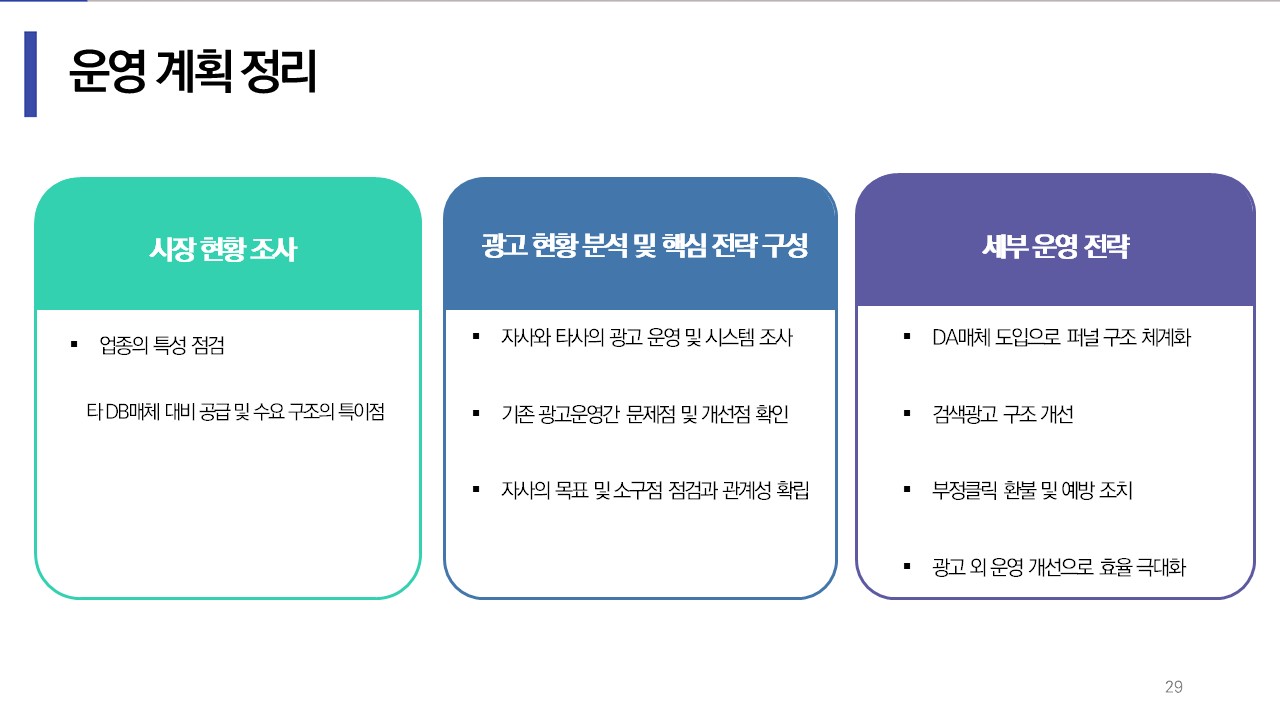 운영 계획 정리

시장 현황 조사

▪ 업종의 특성 점검

타 DB매체 대비 공급 및 수요 구조의 특이점

광고 현황 분석 및 핵심 전략 구성

▪ 자사와 타사의 광고 운영 및 시스템 조사

▪ 기존 광고운영간 문제점 및 개선점 확인

▪ 자사의 목표 및 소구점 점검과 관계성 확립

세부 운영 전략

▪ DA매체 도입으로 퍼널 구조 체계화

▪ 검색광고 구조 개선

▪ 부정클릭 환불 및 예방 조치

▪ 광고 외 운영 개선으로 효율 극대화

29